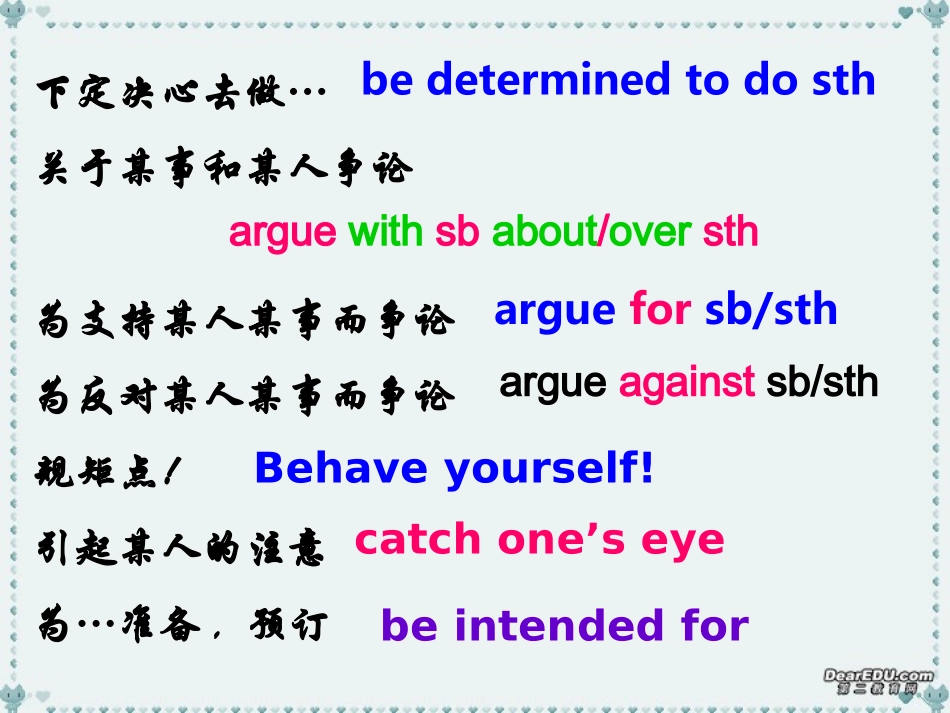 下定决心去做… be determined to do sth

关于某事和某人争论

argue with sb about/over sth

为支持某人某事而争论 argue for sb/sth

为反对某人某事而争论 argue against sb/sth

规矩点！ Behave yourself!

引起某人的注意 catch one's eye

为…准备，预订 be intended for

DearEDU.com
第二教育网